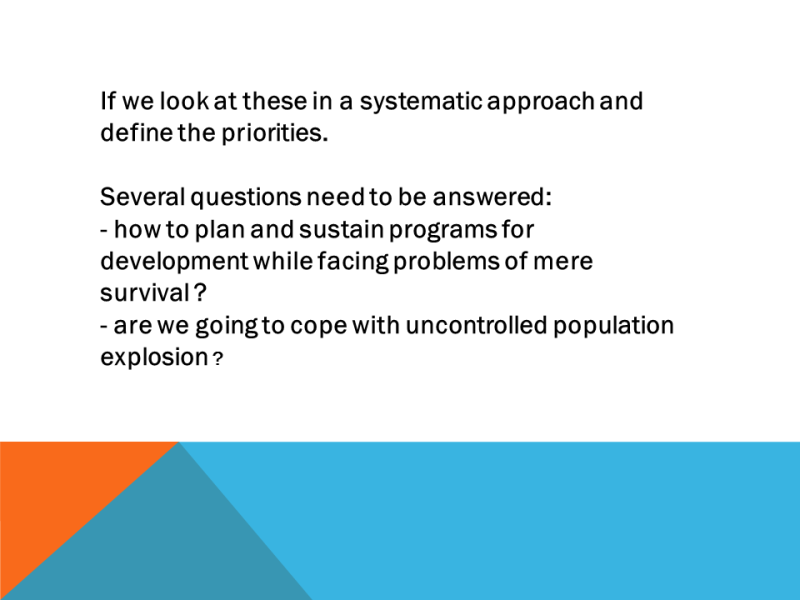 If we look at these in a systematic approach and define the priorities.

Several questions need to be answered:
- how to plan and sustain programs for development while facing problems of mere survival ?
- are we going to cope with uncontrolled population explosion ?